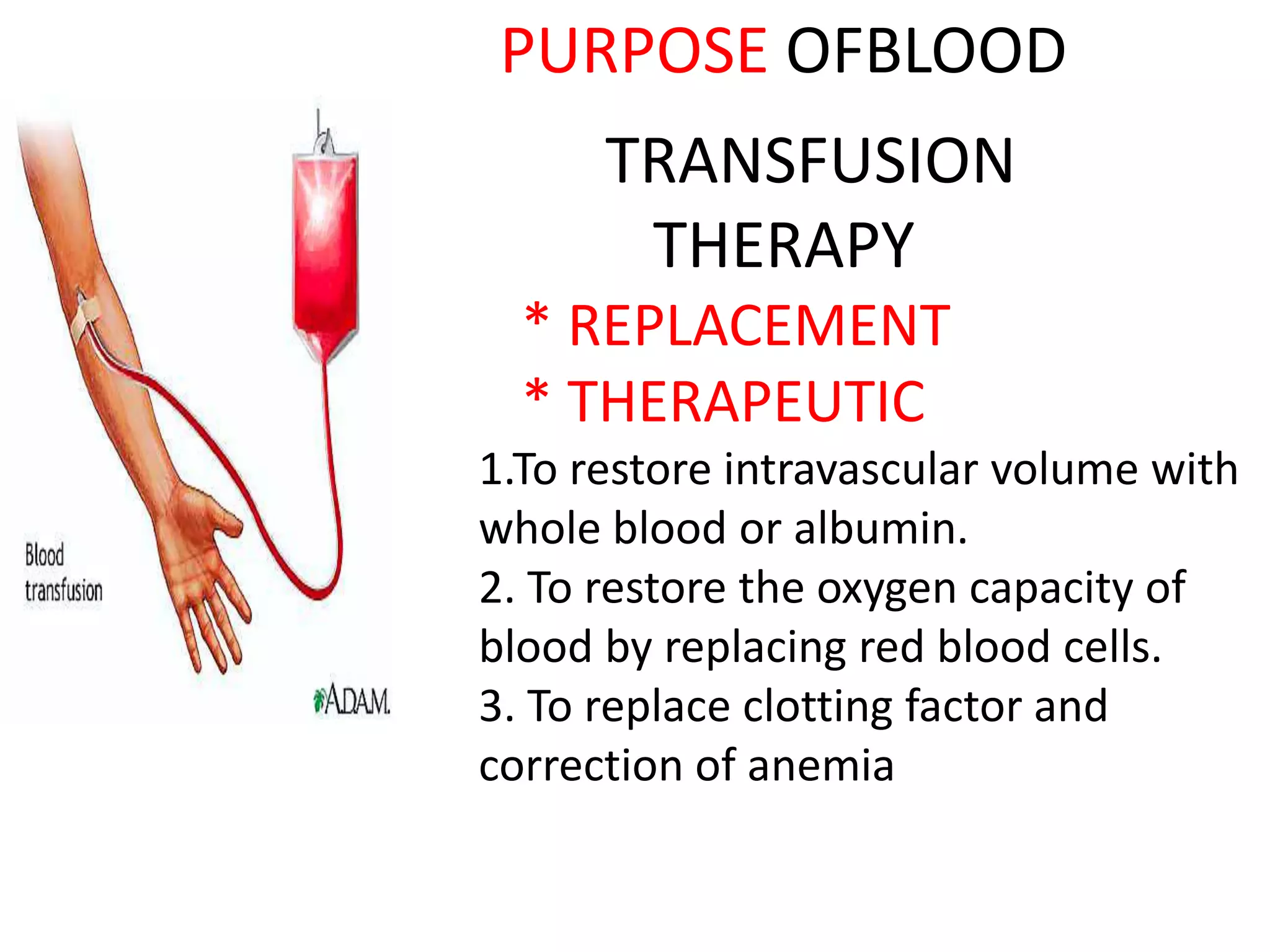 PURPOSE OFBLOOD TRANSFUSION THERAPY

* REPLACEMENT
* THERAPEUTIC

1.To restore intravascular volume with whole blood or albumin.
2. To restore the oxygen capacity of blood by replacing red blood cells.
3. To replace clotting factor and correction of anemia

Blood transfusion

ADAM.